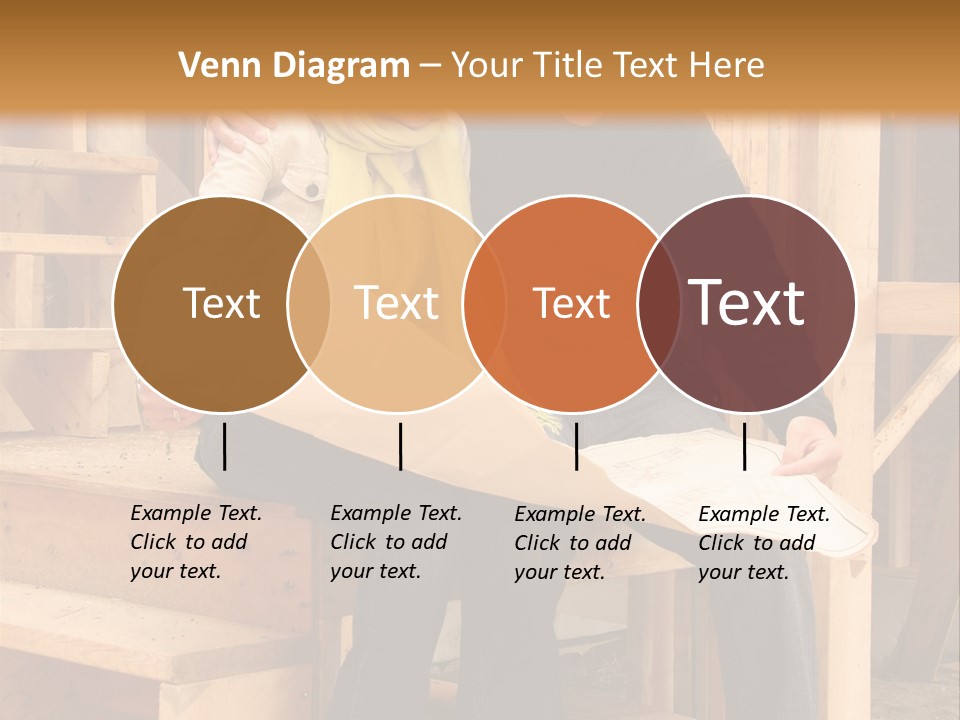 Venn Diagram – Your Title Text Here

Text

Text

Text

Text

Example Text. Click to add your text.

Example Text. Click to add your text.

Example Text. Click to add your text.

Example Text. Click to add your text.